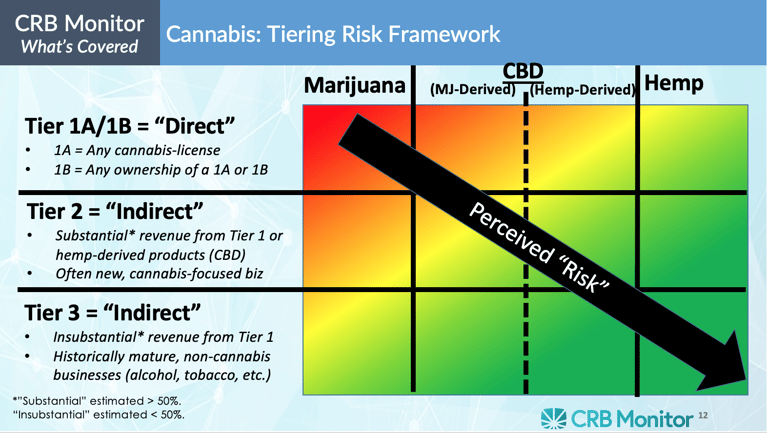 CRB Monitor
What's Covered

Cannabis: Tiering Risk Framework

Marijuana

CBD
(MJ-Derived) (Hemp-Derived)

Hemp

Tier 1A/1B = "Direct"
• 1A = Any cannabis-license
• 1B = Any ownership of a 1A or 1B

Tier 2 = "Indirect"
• Substantial* revenue from Tier 1 or hemp-derived products (CBD)
• Often new, cannabis-focused biz

Tier 3 = "Indirect"
• Insubstantial* revenue from Tier 1
• Historically mature, non-cannabis businesses (alcohol, tobacco, etc.)

Perceived "Risk"

*"Substantial" estimated > 50%.
"Insubstantial" estimated < 50%.

CRB Monitor 12